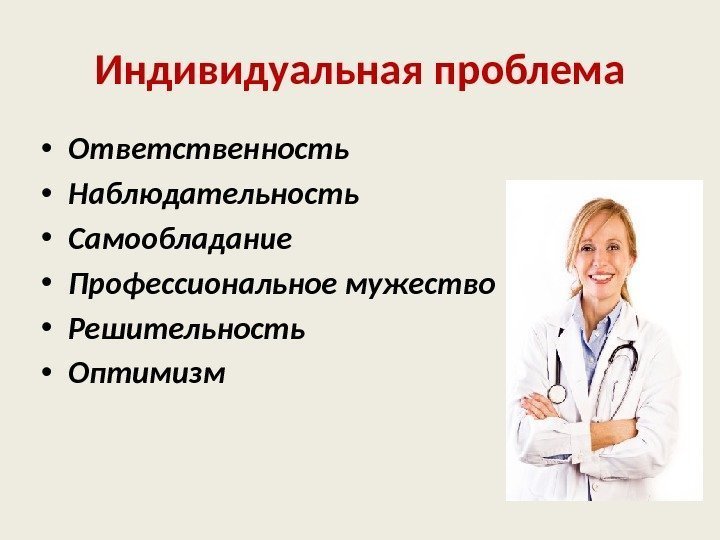 Индивидуальная проблема

• Ответственность
• Наблюдательность
• Самообладание
• Профессиональное мужество
• Решительность
• Оптимизм